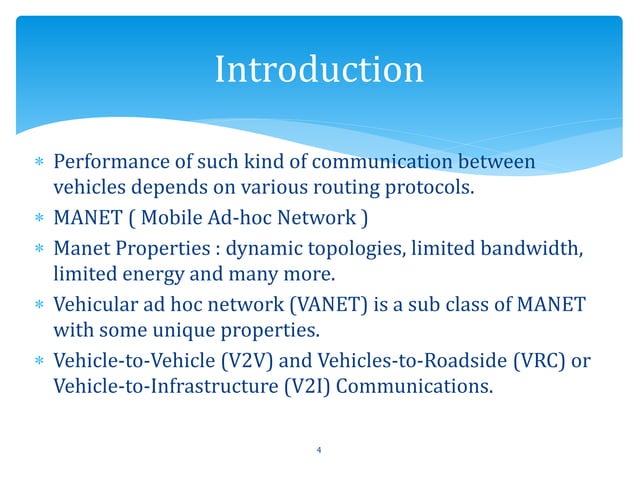 Introduction

* Performance of such kind of communication between vehicles depends on various routing protocols.
* MANET ( Mobile Ad-hoc Network )
* Manet Properties : dynamic topologies, limited bandwidth, limited energy and many more.
* Vehicular ad hoc network (VANET) is a sub class of MANET with some unique properties.
* Vehicle-to-Vehicle (V2V) and Vehicles-to-Roadside (VRC) or Vehicle-to-Infrastructure (V2I) Communications.

4